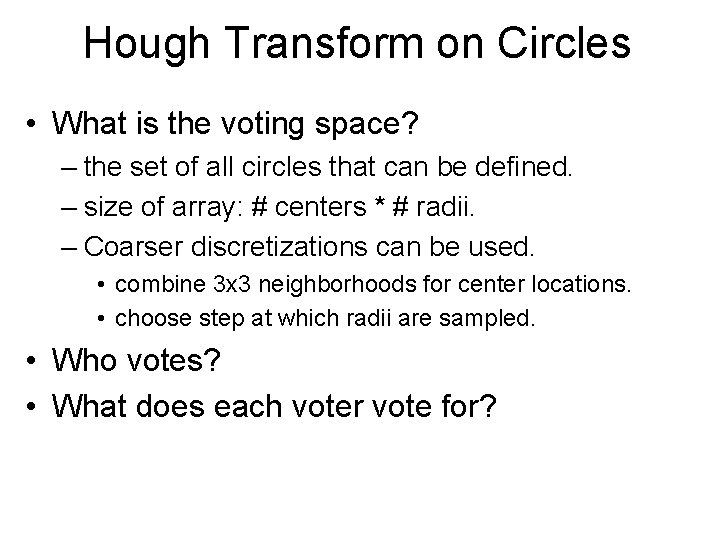 Hough Transform on Circles

• What is the voting space?
– the set of all circles that can be defined.
– size of array: # centers * # radii.
– Coarser discretizations can be used.
• combine 3x3 neighborhoods for center locations.
• choose step at which radii are sampled.

• Who votes?
• What does each voter vote for?